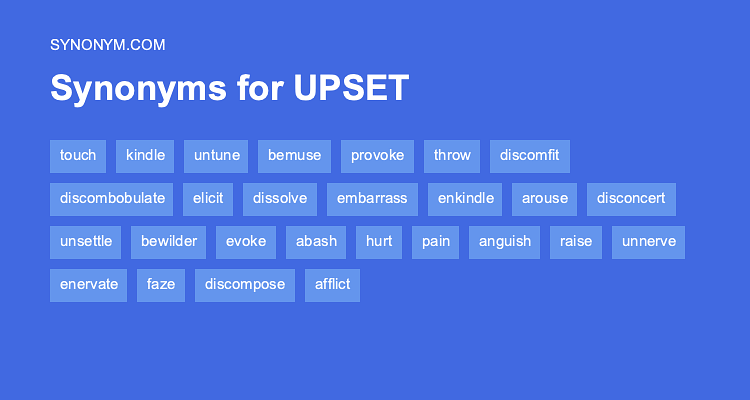 SYNONYM.COM

Synonyms for UPSET

touch kindle untune bemuse provoke throw discomfit

discombobulate elicit dissolve embarrass enkindle arouse disconcert

unsettle bewilder evoke abash hurt pain anguish raise unnerve

enervate faze discompose afflict